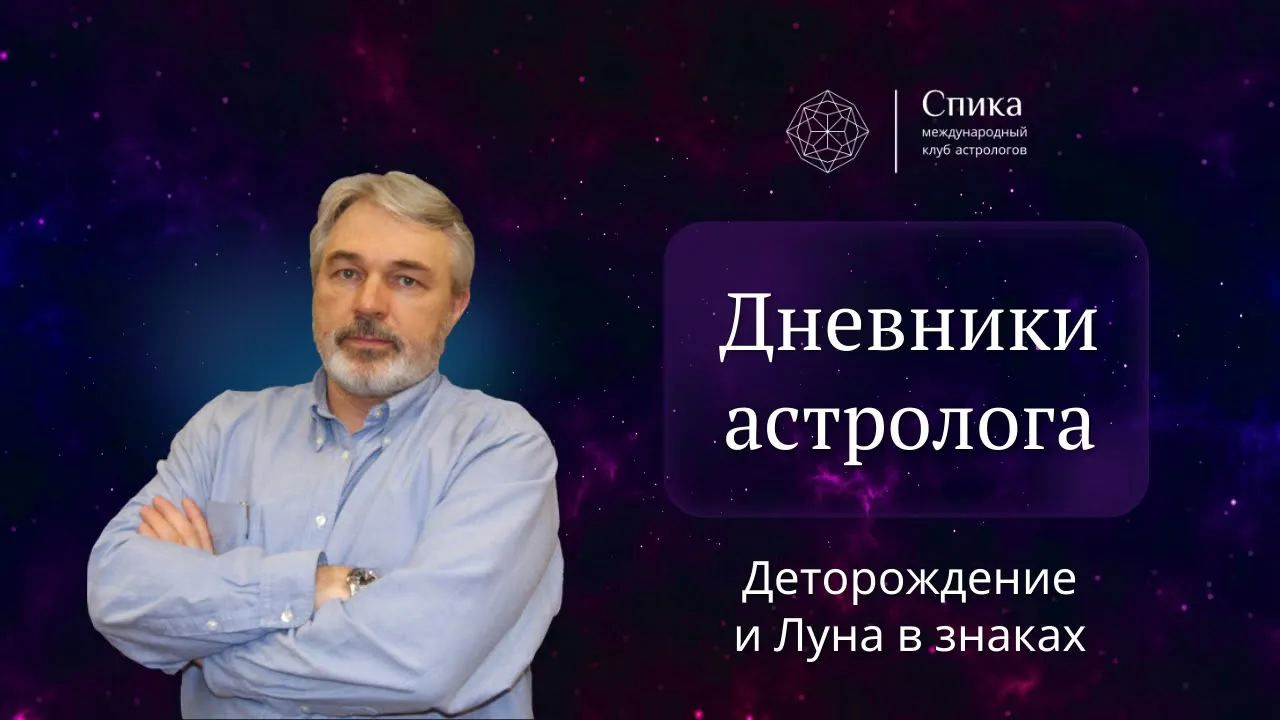 Спика
международный клуб астрологов

Дневники астролога

Деторождение и Луна в знаках